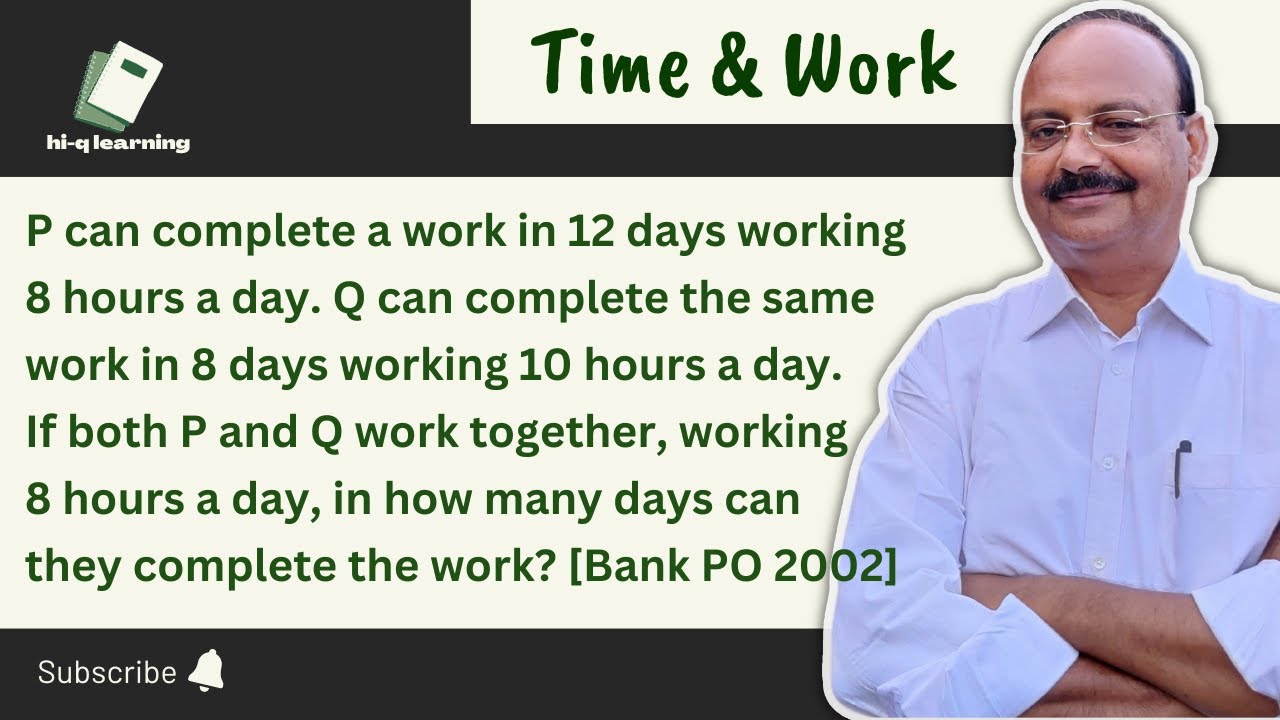 hi-q learning

Time & Work

P can complete a work in 12 days working 8 hours a day. Q can complete the same work in 8 days working 10 hours a day. If both P and Q work together, working 8 hours a day, in how many days can they complete the work? [Bank PO 2002]

Subscribe